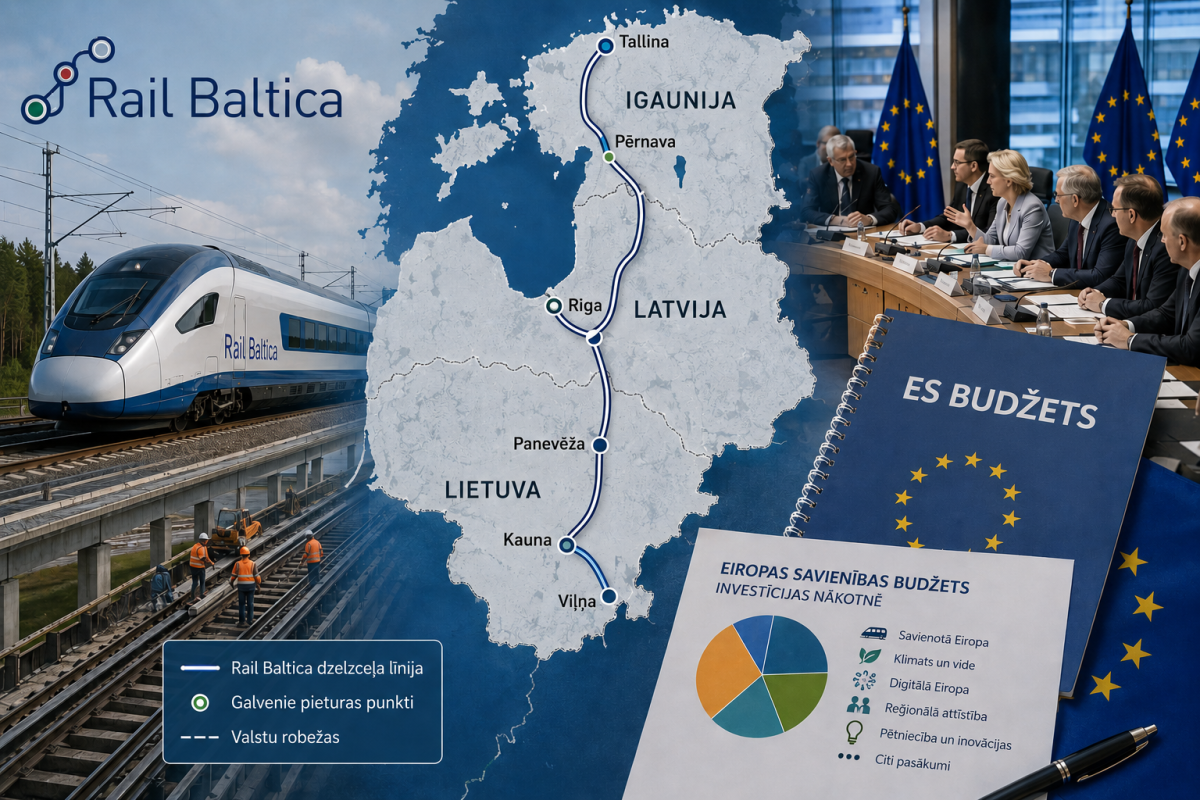 Rail Baltica

Rail Baltica

Tallina
IGAUNIJA
Pērnava
Riga
LATVIJA
Panevēža
LIETUVA
Kauna
Viļņa

Rail Baltica dzelzceļa līnija
Galvenie pieturas punkti
Valstu robežas

ES BUDŽETS

EIROPAS SAVIENĪBAS BUDŽETS
INVESTĪCIJAS NĀKOTNĒ

Savienotā Eiropa
Klimats un vide
Digitālā Eiropa
Reģionālā attīstība
Pētniecība un inovācijas
Citi pasākumi